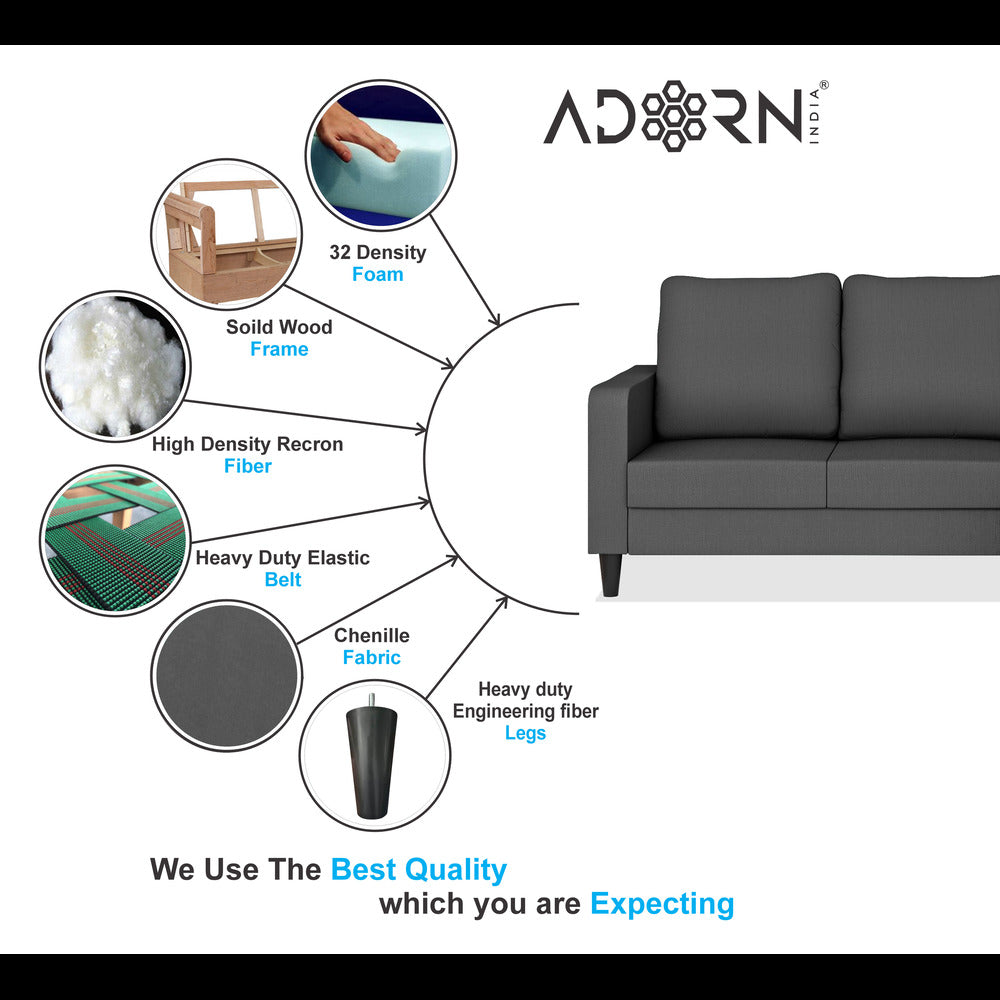 ADORN INDIA®

32 Density
Foam

Soild Wood
Frame

High Density Recron
Fiber

Heavy Duty Elastic
Belt

Chenille
Fabric

Heavy duty
Engineering fiber
Legs

We Use The Best Quality
which you are Expecting